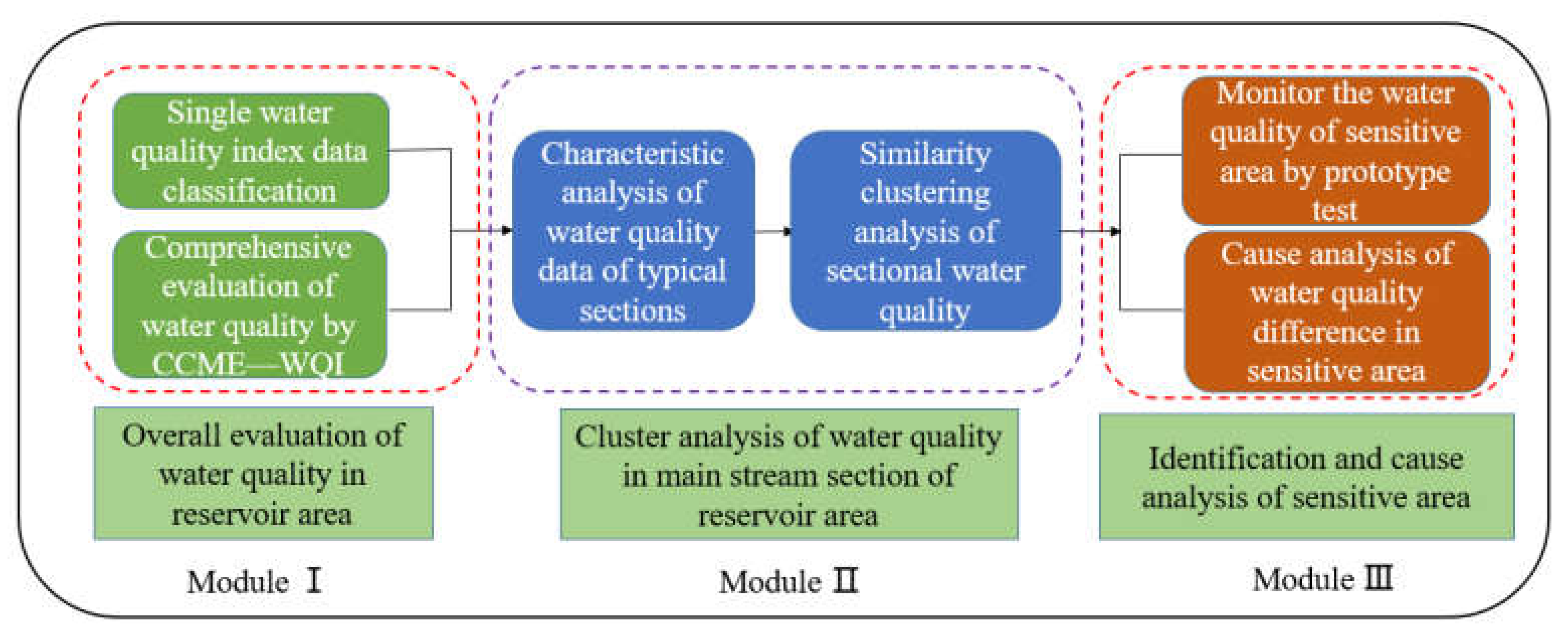 Single water quality index data classification

Comprehensive evaluation of water quality by CCME—WQI

Characteristic analysis of water quality data of typical sections

Similarity clustering analysis of sectional water quality

Monitor the water quality of sensitive area by prototype test

Cause analysis of water quality difference in sensitive area

Overall evaluation of water quality in reservoir area

Cluster analysis of water quality in main stream section of reservoir area

Identification and cause analysis of sensitive area

Module Ⅰ

Module Ⅱ

Module Ⅲ